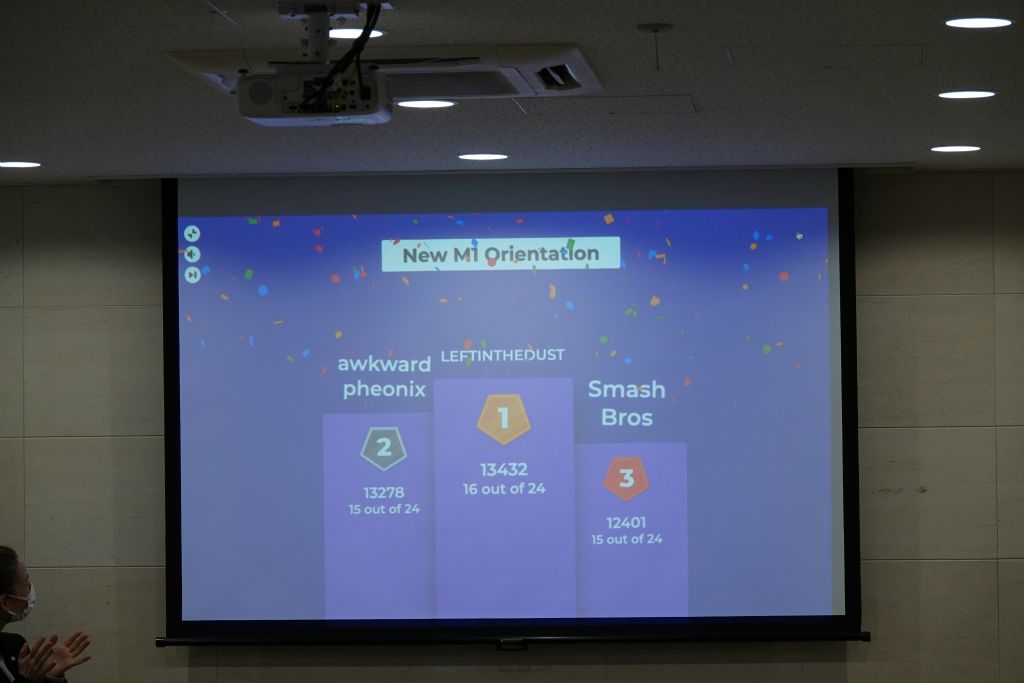 New M1 Orientation

awkward pheonix

2

13278
15 out of 24

LEFTINTHEDUST

1

13432
16 out of 24

Smash Bros

3

12401
15 out of 24